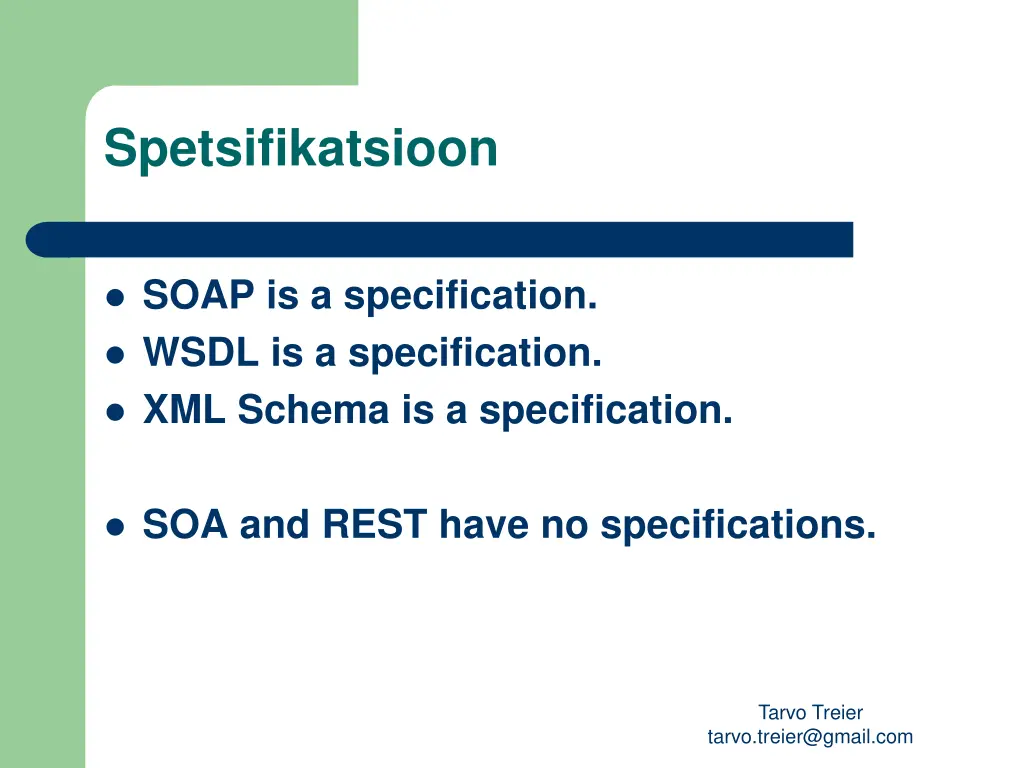 Spetsifikatsioon

- SOAP is a specification.
- WSDL is a specification.
- XML Schema is a specification.

- SOA and REST have no specifications.

Tarvo Treier
tarvo.treier@gmail.com